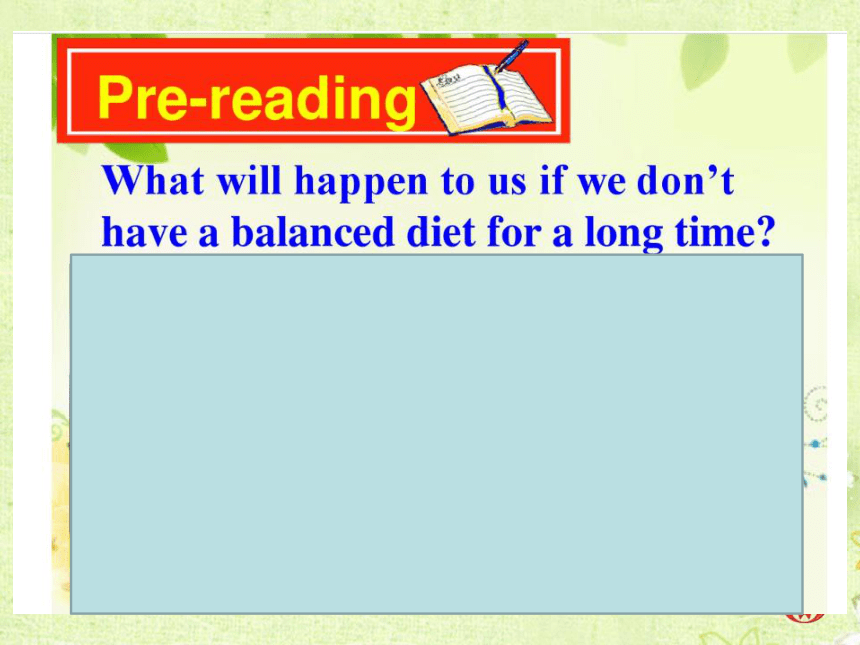 Pre-reading

What will happen to us if we don't have a balanced diet for a long time?